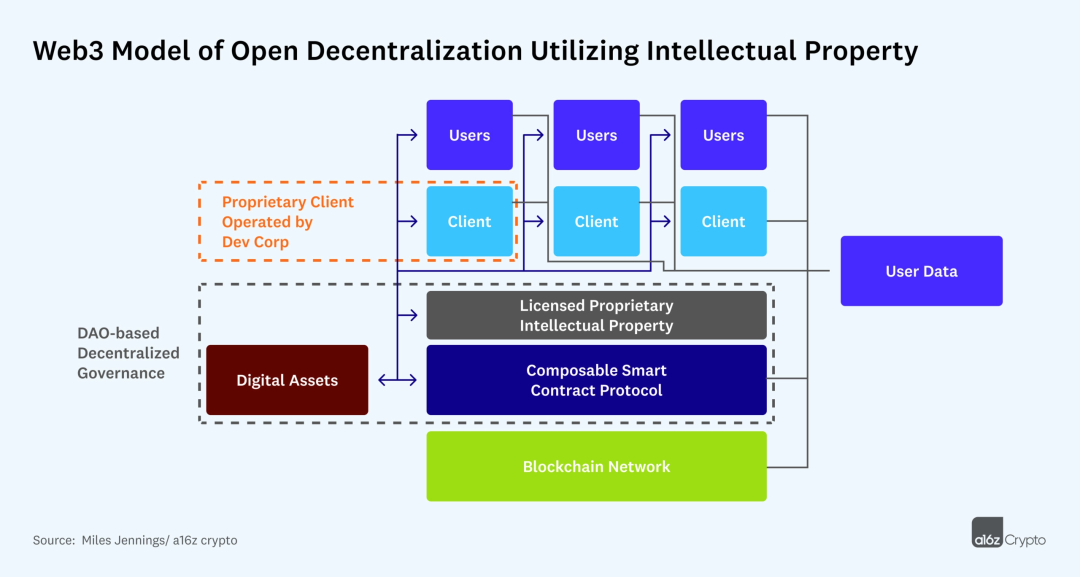 Web3 Model of Open Decentralization Utilizing Intellectual Property

Users

Users

Users

Proprietary Client Operated by Dev Corp

Client

Client

Client

User Data

DAO-based Decentralized Governance

Licensed Proprietary Intellectual Property

Digital Assets

Composable Smart Contract Protocol

Blockchain Network

Source: Miles Jennings/ a16z crypto

a16z Crypto